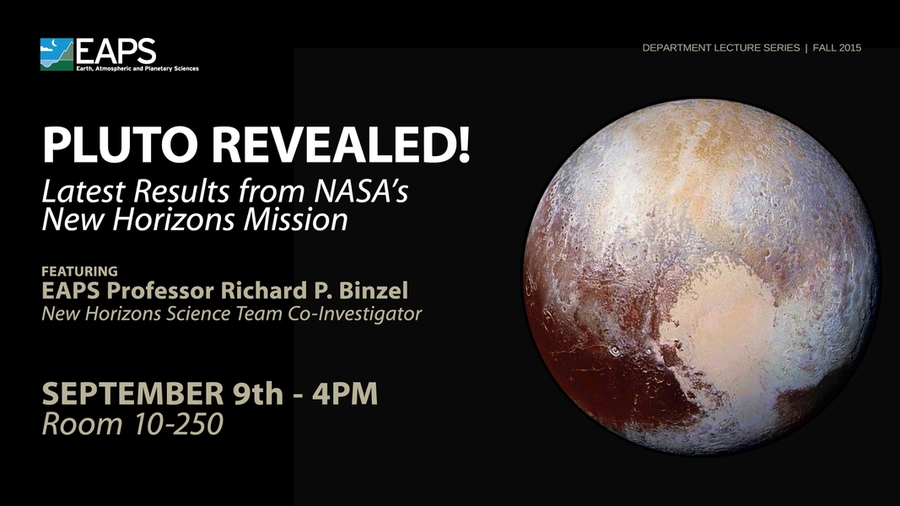 EAPS
Earth, Atmospheric and Planetary Sciences

DEPARTMENT LECTURE SERIES | FALL 2015

PLUTO REVEALED!
Latest Results from NASA's New Horizons Mission

FEATURING
EAPS Professor Richard P. Binzel
New Horizons Science Team Co-Investigator

SEPTEMBER 9th - 4PM
Room 10-250